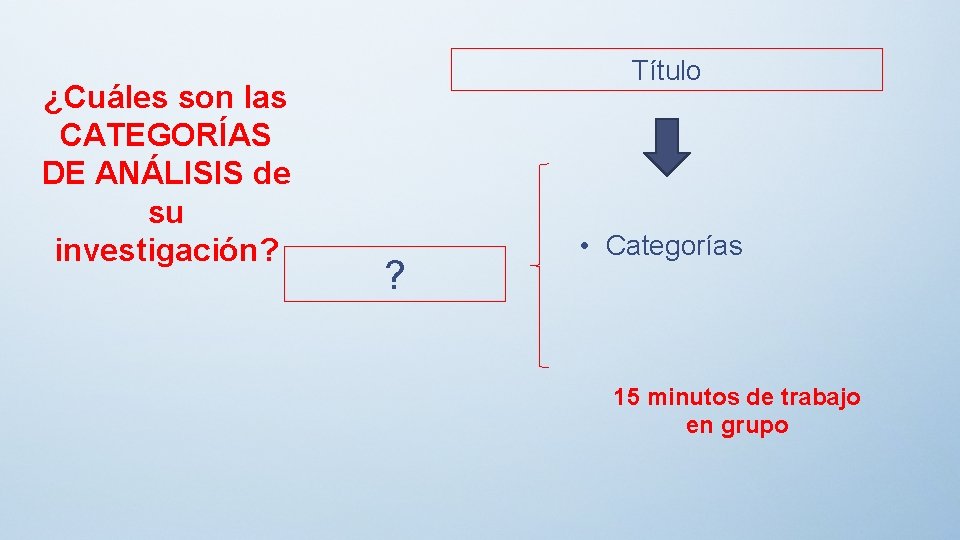 ¿Cuáles son las CATEGORÍAS DE ANÁLISIS de su investigación?

Título

?

• Categorías

15 minutos de trabajo en grupo